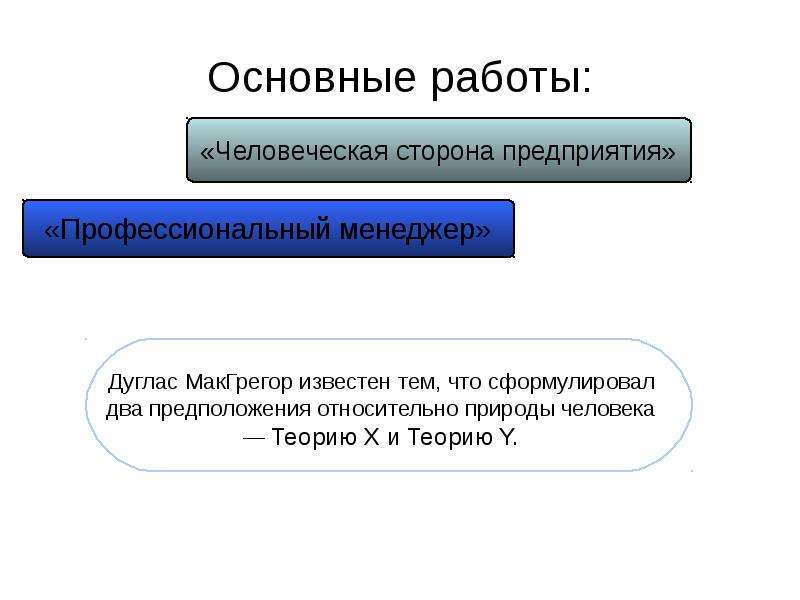 Основные работы:

«Человеческая сторона предприятия»

«Профессиональный менеджер»

Дуглас МакГрегор известен тем, что сформулировал два предположения относительно природы человека — Теорию X и Теорию Y.